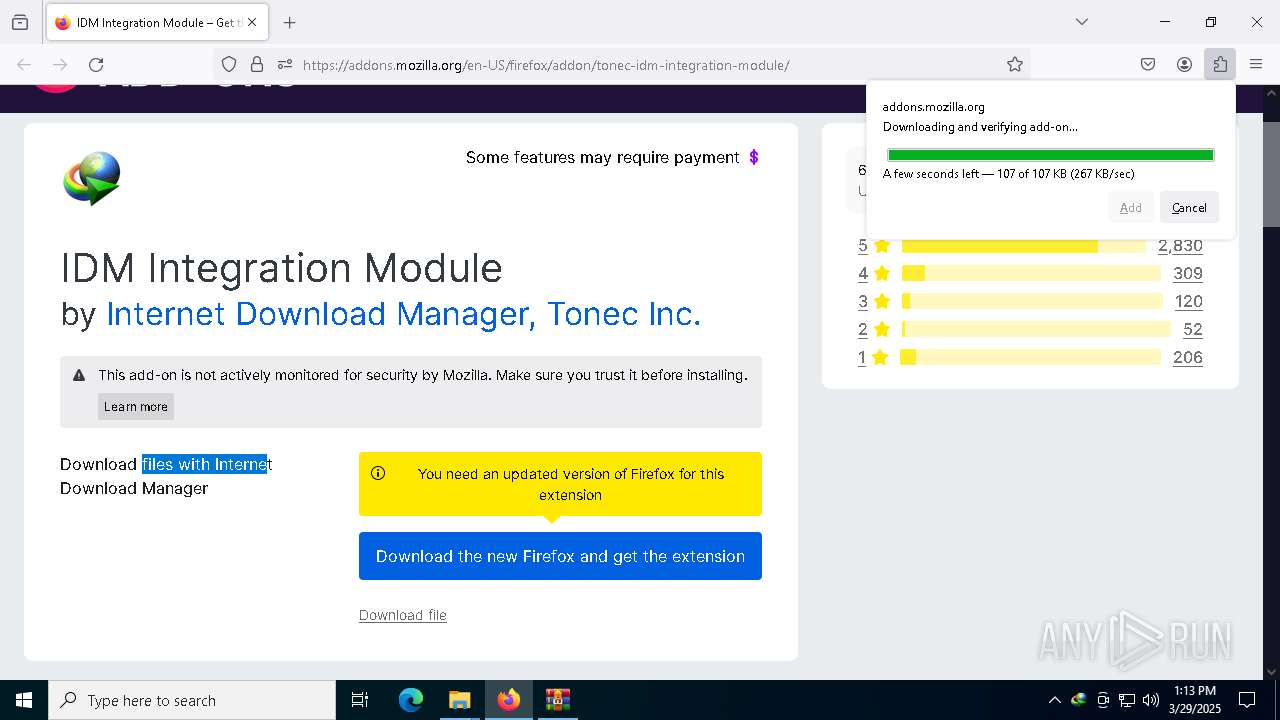 IDM Integration Module – Get t

https://addons.mozilla.org/en-US/firefox/addon/tonec-idm-integration-module/

addons.mozilla.org
Downloading and verifying add-on...

A few seconds left — 107 of 107 KB (267 KB/sec)

Add Cancel

Some features may require payment $

IDM Integration Module
by Internet Download Manager, Tonec Inc.

This add-on is not actively monitored for security by Mozilla. Make sure you trust it before installing.

Learn more

Download files with Internet Download Manager

You need an updated version of Firefox for this extension

Download the new Firefox and get the extension

Download file

6
U

| 5 | 2,830 |
|---|---|
| 4 | 309 |
| 3 | 120 |
| 2 | 52 |
| 1 | 206 |

ANY RUN

Type here to search

1:13 PM
3/29/2025